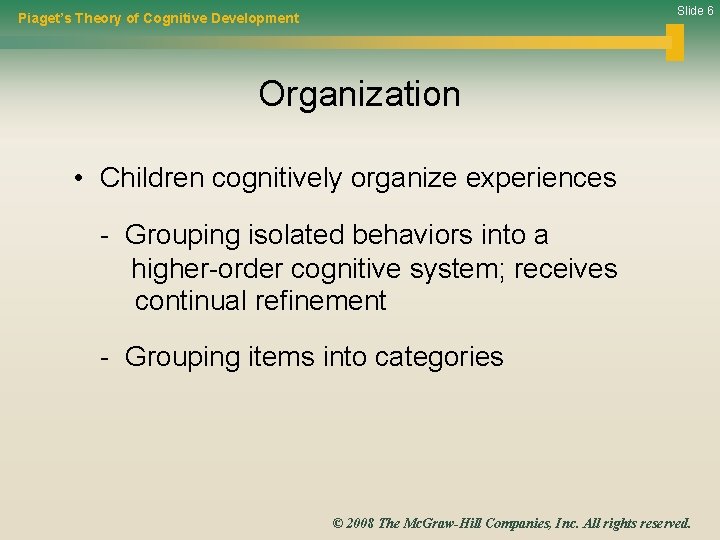 Piaget's Theory of Cognitive Development

Slide 6

Organization

• Children cognitively organize experiences

- Grouping isolated behaviors into a higher-order cognitive system; receives continual refinement

- Grouping items into categories

© 2008 The McGraw-Hill Companies, Inc. All rights reserved.